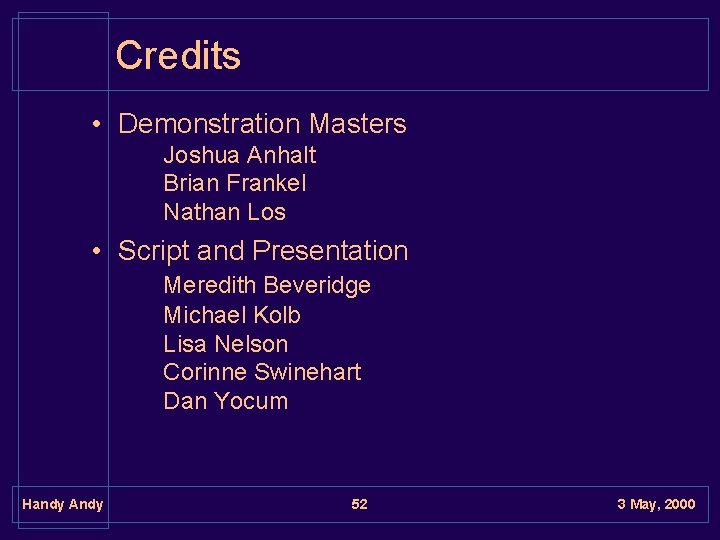 Credits

• Demonstration Masters
Joshua Anhalt
Brian Frankel
Nathan Los

• Script and Presentation
Meredith Beveridge
Michael Kolb
Lisa Nelson
Corinne Swinehart
Dan Yocum

Handy Andy 52 3 May, 2000